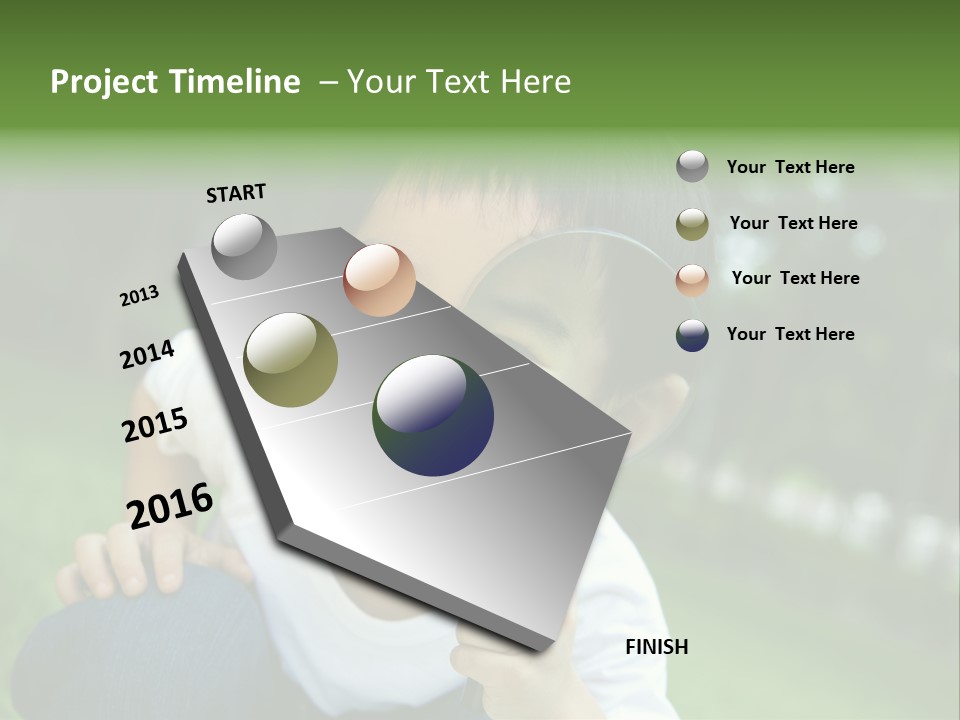 Project Timeline – Your Text Here

START

2013

2014

2015

2016

FINISH

Your Text Here

Your Text Here

Your Text Here

Your Text Here